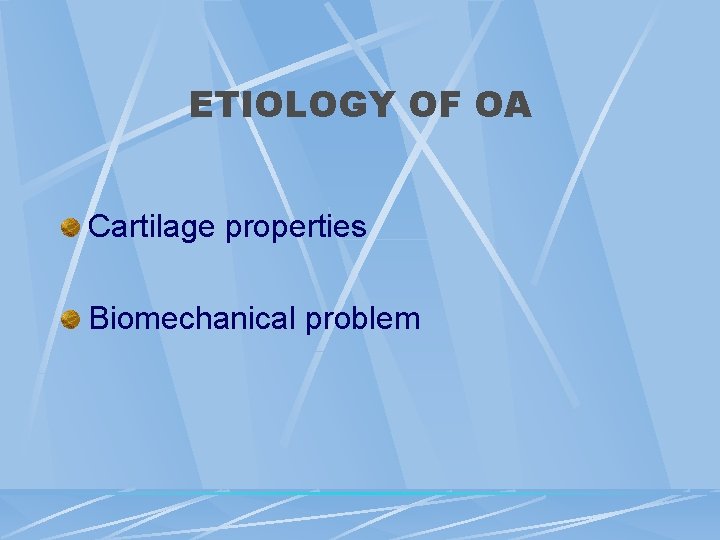 ETIOLOGY OF OA

Cartilage properties

Biomechanical problem